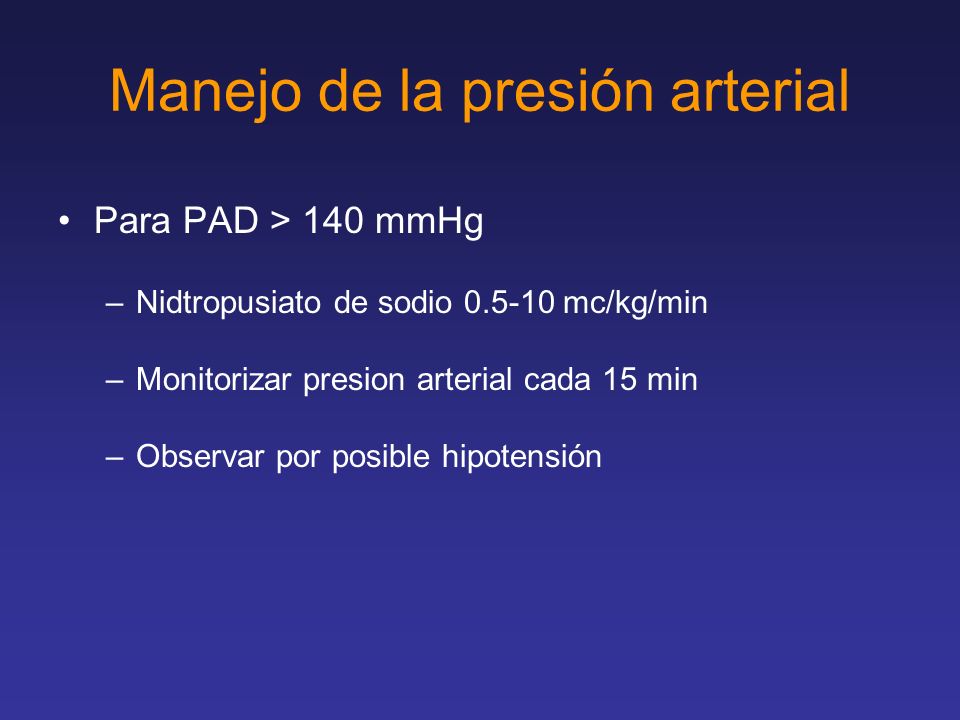 Manejo de la presión arterial

• Para PAD > 140 mmHg

– Nidtropusiato de sodio 0.5-10 mc/kg/min

– Monitorizar presion arterial cada 15 min

– Observar por posible hipotensión